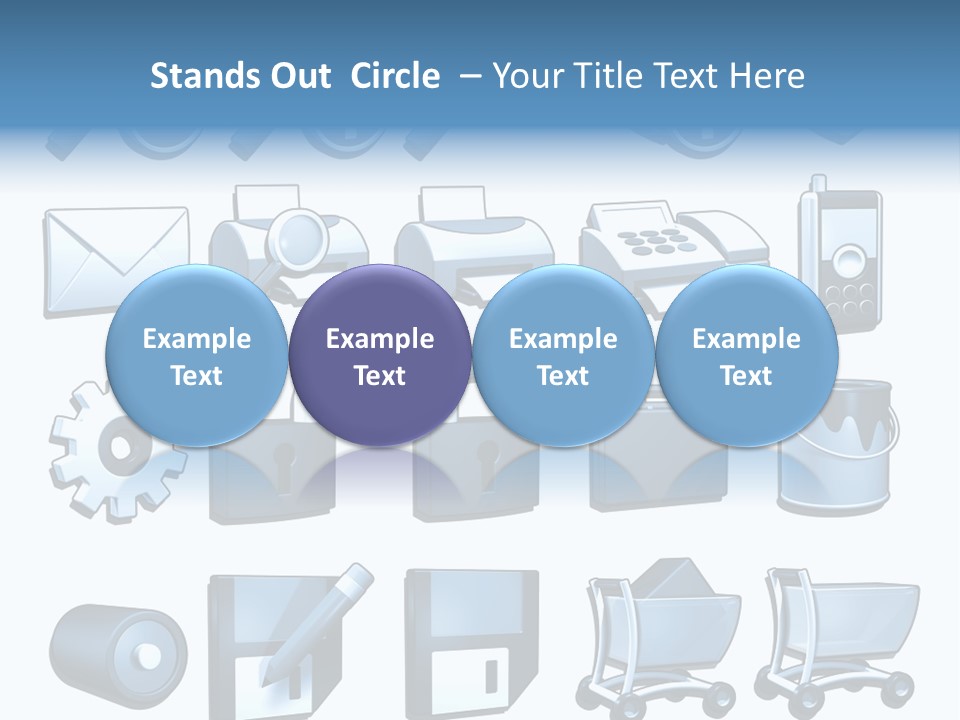 Stands Out Circle – Your Title Text Here

Example Text

Example Text

Example Text

Example Text